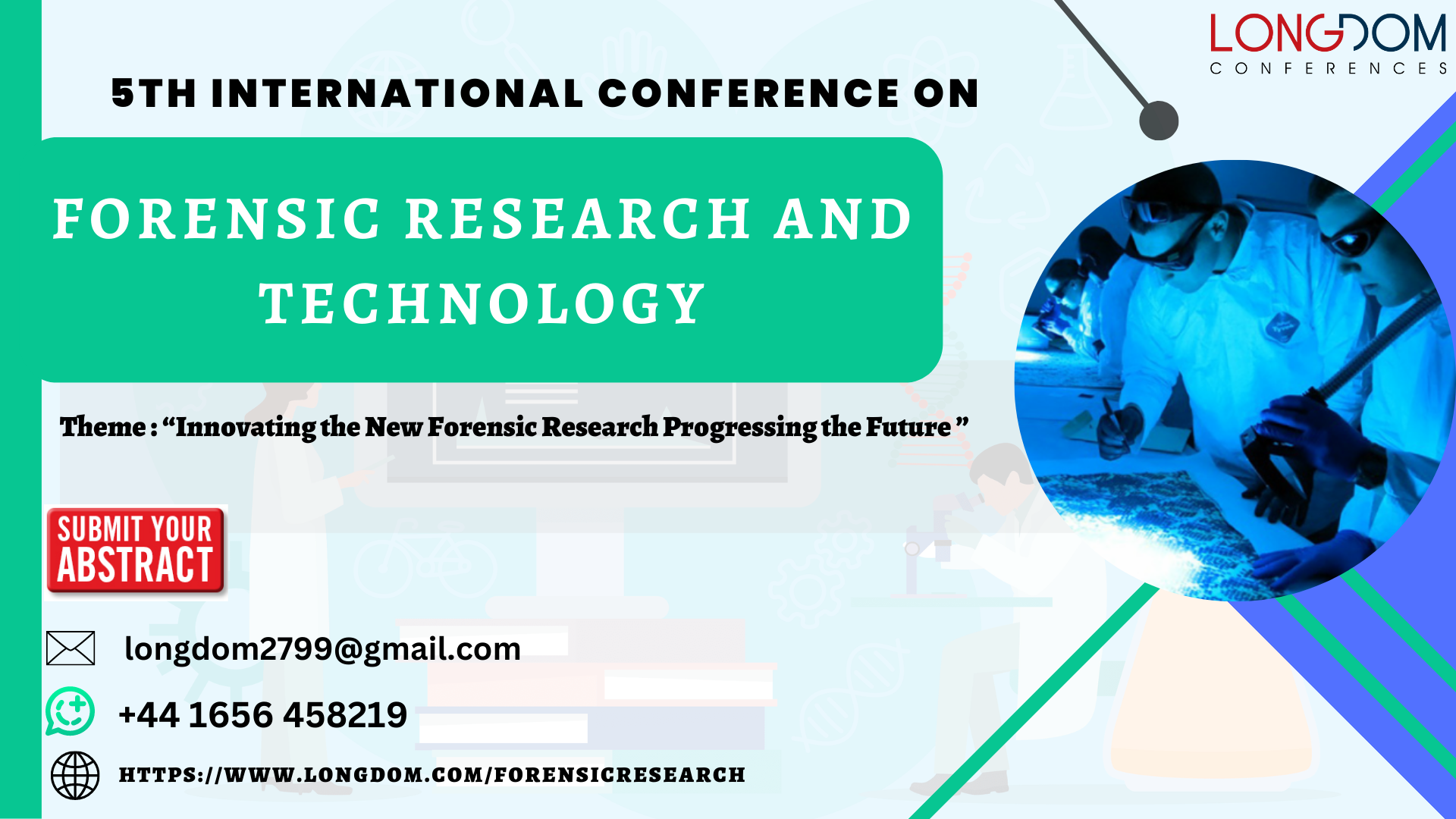 LONGDOM
CONFERENCES

5TH INTERNATIONAL CONFERENCE ON

FORENSIC RESEARCH AND TECHNOLOGY

Theme : “Innovating the New Forensic Research Progressing the Future ”

SUBMIT YOUR ABSTRACT

longdom2799@gmail.com

+44 1656 458219

HTTPS://WWW.LONGDOM.COM/FORENSICRESEARCH